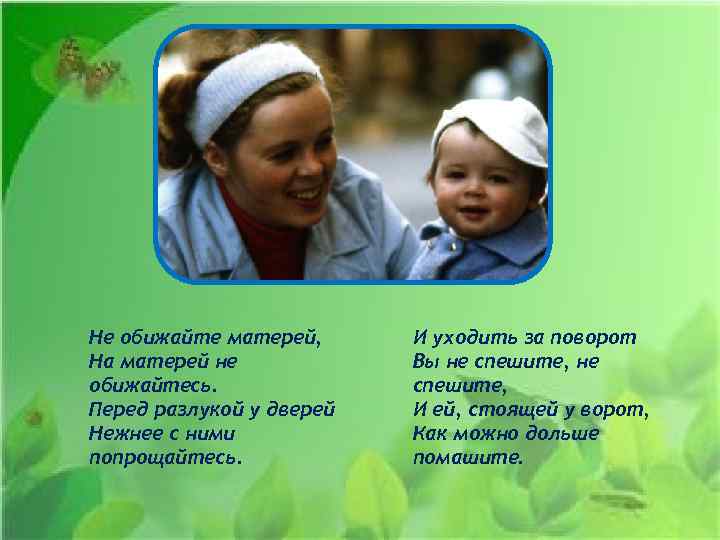 Не обижайте матерей,
На матерей не обижайтесь.
Перед разлукой у дверей
Нежнее с ними попрощайтесь.

И уходить за поворот
Вы не спешите, не спешите,
И ей, стоящей у ворот,
Как можно дольше помашите.